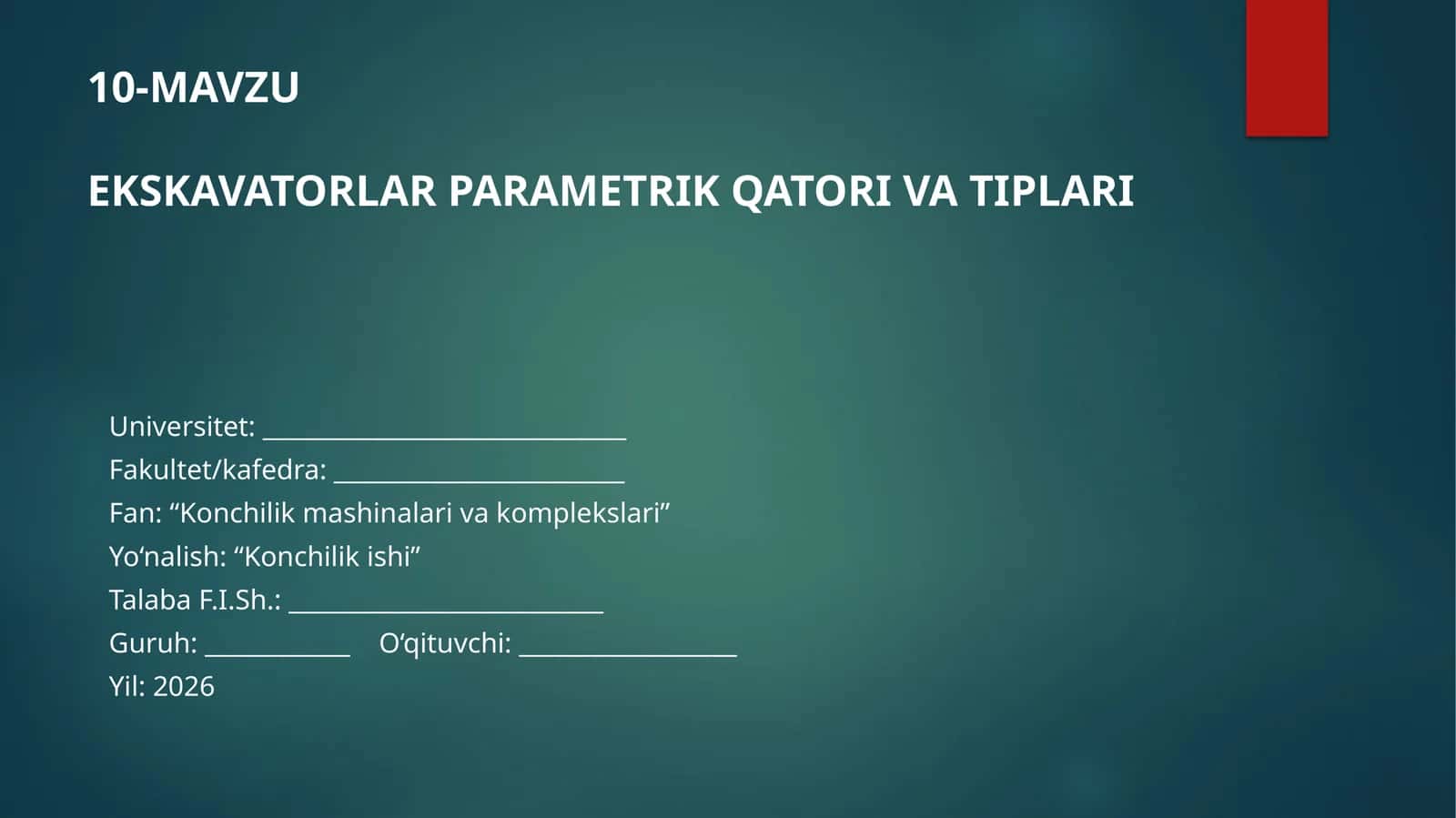 10-MAVZU

EKSKAVATORLAR PARAMETRIK QATORI VA TIPLARI

Universitet: ____
Fakultet/kafedra: ____
Fan: "Konchilik mashinalari va komplekslari"
Yo'nalish: "Konchilik ishi"
Talaba F.I.Sh.: ____
Guruh: ____ O'qituvchi: ____
Yil: 2026